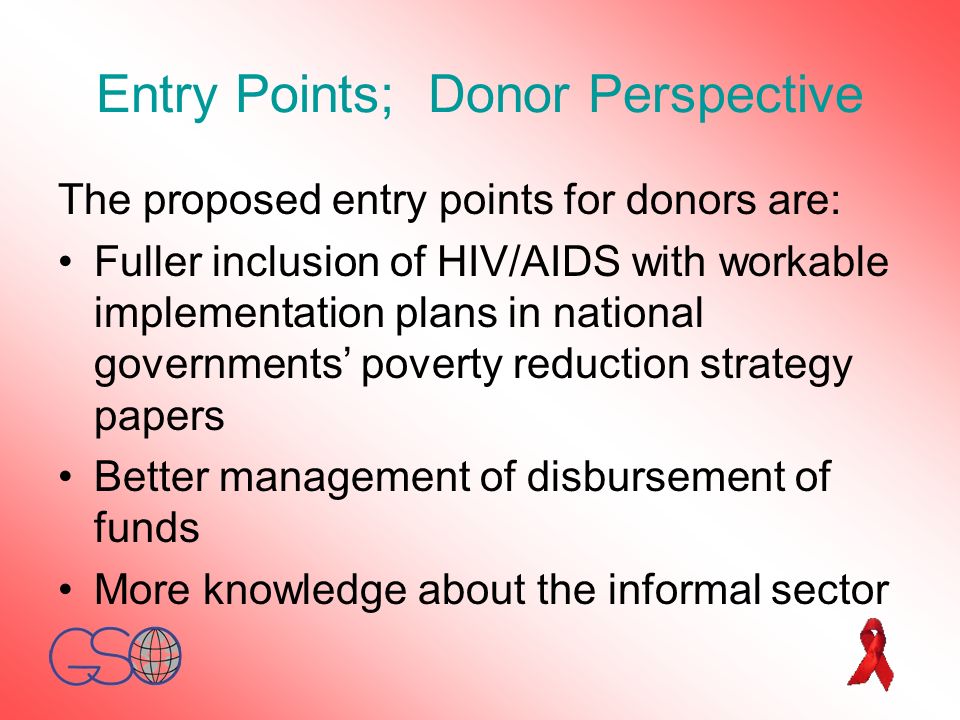 Entry Points;  Donor Perspective

The proposed entry points for donors are:

• Fuller inclusion of HIV/AIDS with workable implementation plans in national governments' poverty reduction strategy papers
• Better management of disbursement of funds
• More knowledge about the informal sector

GSO